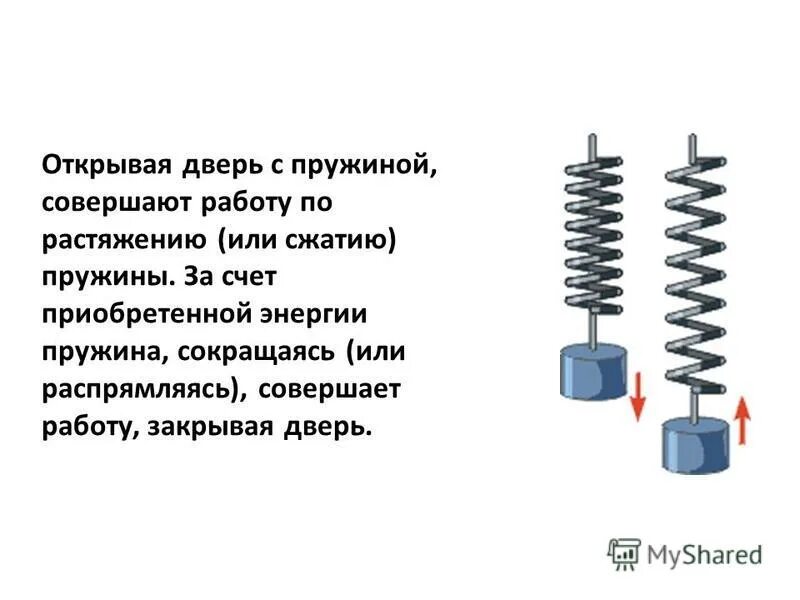 Открывая дверь с пружиной, совершают работу по растяжению (или сжатию) пружины. За счет приобретенной энергии пружина, сокращаясь (или распрямляясь), совершает работу, закрывая дверь.

MyShared